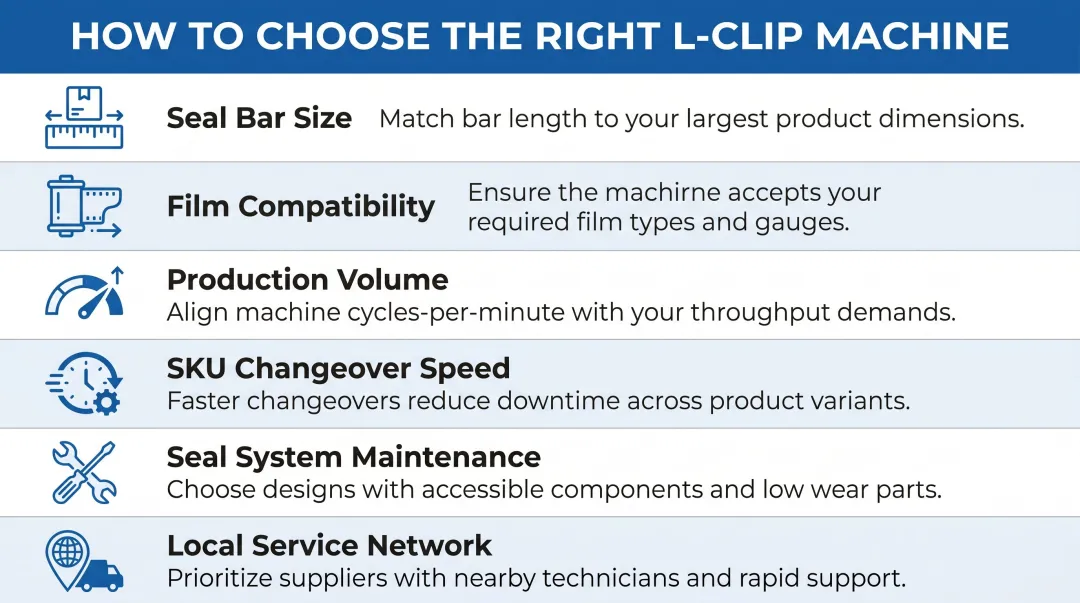 HOW TO CHOOSE THE RIGHT L-CLIP MACHINE

Seal Bar Size Match bar length to your largest product dimensions.

Film Compatibility Ensure the machirne accepts your required film types and gauges.

Production Volume
Align machine cycles-per-minute with your throughput demands.

SKU Changeover Speed
Faster changeovers reduce downtime across product variants.

Seal System Maintenance
Choose designs with accessible components and low wear parts.

Local Service Network
Prioritize suppliers with nearby technicians and rapid support.